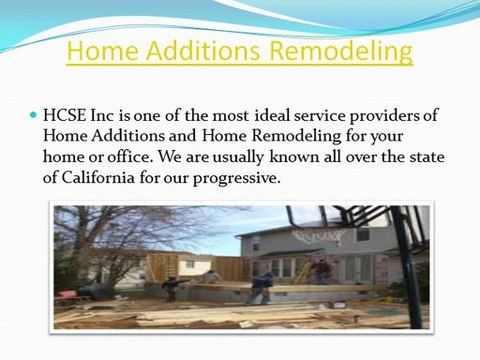 Home Additions Remodeling

HCSE Inc is one of the most ideal service providers of Home Additions and Home Remodeling for your home or office. We are usually known all over the state of California for our progressive.